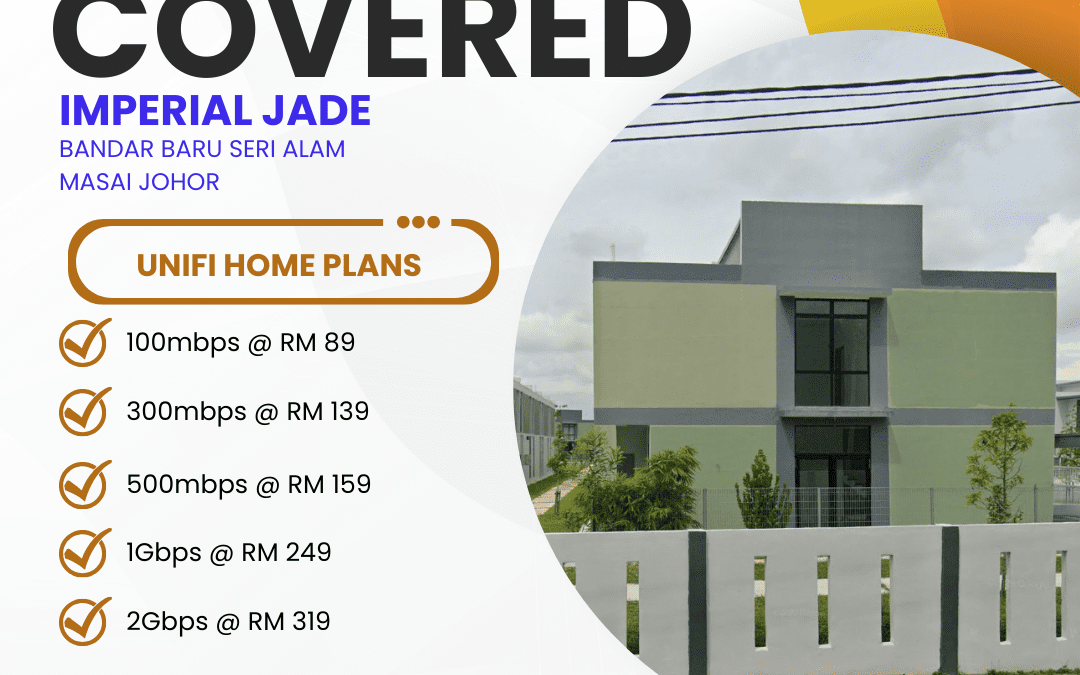 COVERED

IMPERIAL JADE

BANDAR BARU SERI ALAM
MASAI JOHOR

UNIFI HOME PLANS

100mbps @ RM 89

300mbps @ RM 139

500mbps @ RM 159

1Gbps @ RM 249

2Gbps @ RM 319